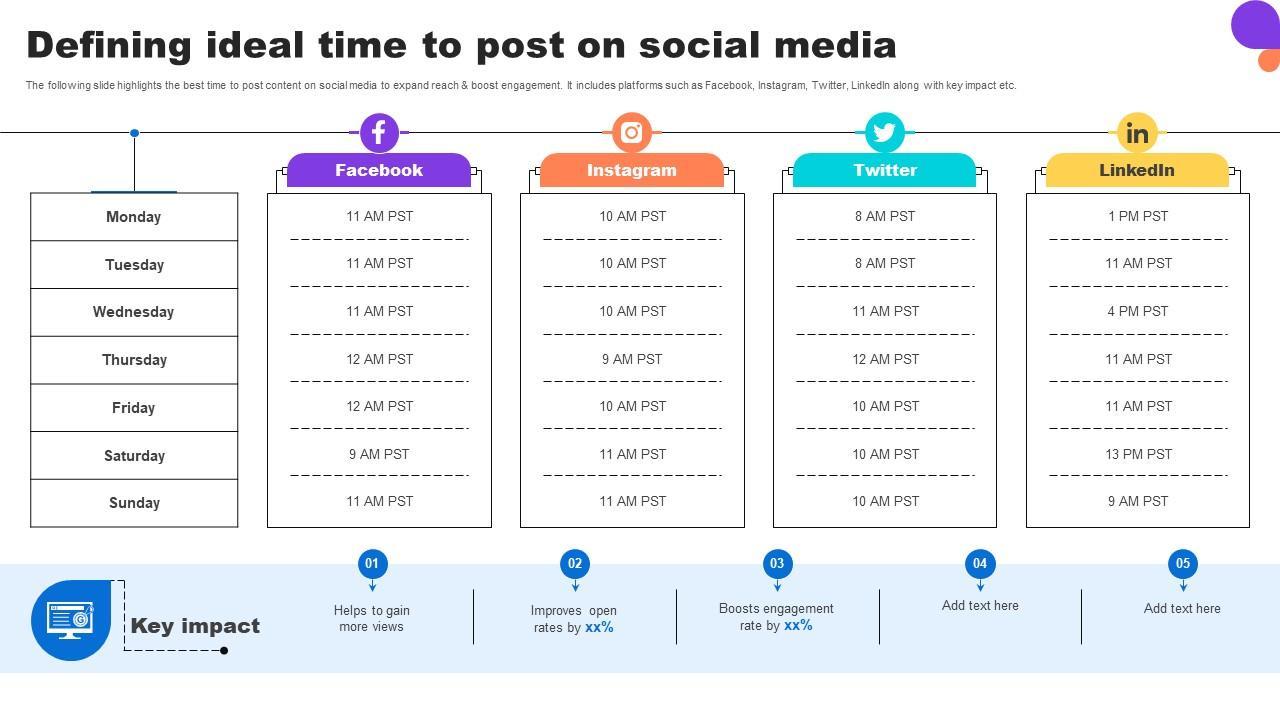 Defining ideal time to post on social media

The following slide highlights the best time to post content on social media to expand reach & boost engagement. It includes platforms such as Facebook, Instagram, Twitter, LinkedIn along with key impact etc.

| | Facebook | Instagram | Twitter | LinkedIn |
|---|---|---|---|---|
| Monday | 11 AM PST | 10 AM PST | 8 AM PST | 1 PM PST |
| Tuesday | 11 AM PST | 10 AM PST | 8 AM PST | 11 AM PST |
| Wednesday | 11 AM PST | 10 AM PST | 11 AM PST | 4 PM PST |
| Thursday | 12 AM PST | 9 AM PST | 12 AM PST | 11 AM PST |
| Friday | 12 AM PST | 10 AM PST | 10 AM PST | 11 AM PST |
| Saturday | 9 AM PST | 11 AM PST | 10 AM PST | 13 PM PST |
| Sunday | 11 AM PST | 11 AM PST | 10 AM PST | 9 AM PST |

Key impact

01
Helps to gain more views

02
Improves open rates by xx%

03
Boosts engagement rate by xx%

04
Add text here

05
Add text here